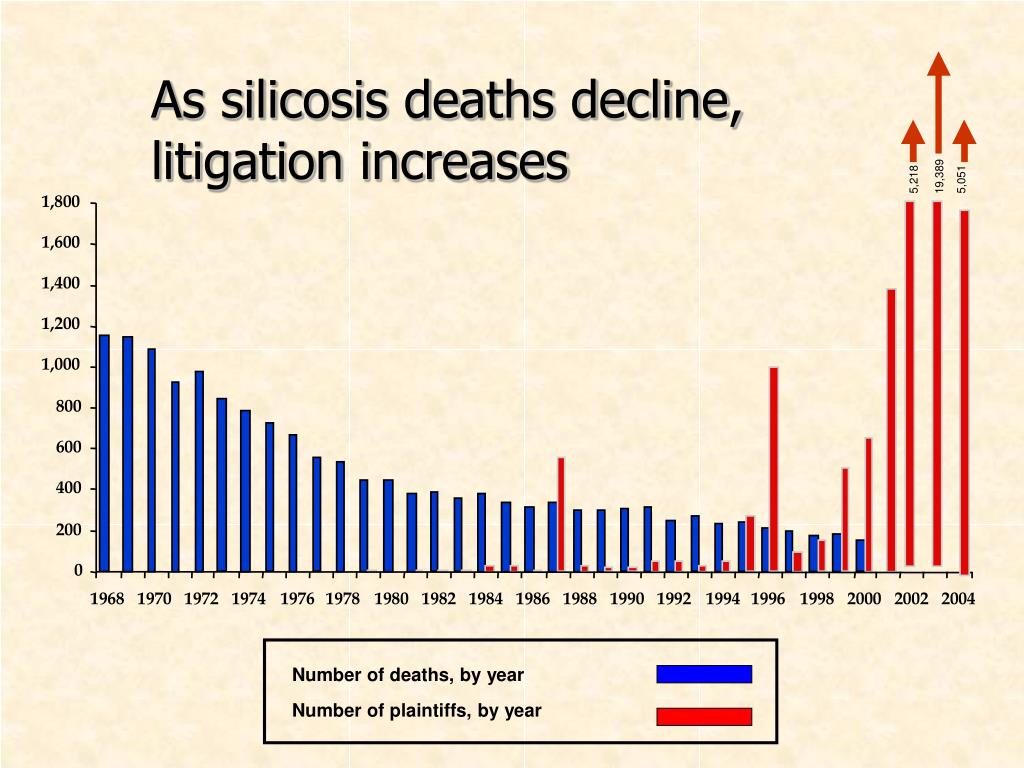 As silicosis deaths decline, litigation increases

5,218
19,389
5,051

1,800
1,600
1,400
1,200
1,000
800
600
400
200
0

1968 1970 1972 1974 1976 1978 1980 1982 1984 1986 1988 1990 1992 1994 1996 1998 2000 2002 2004

Number of deaths, by year
Number of plaintiffs, by year